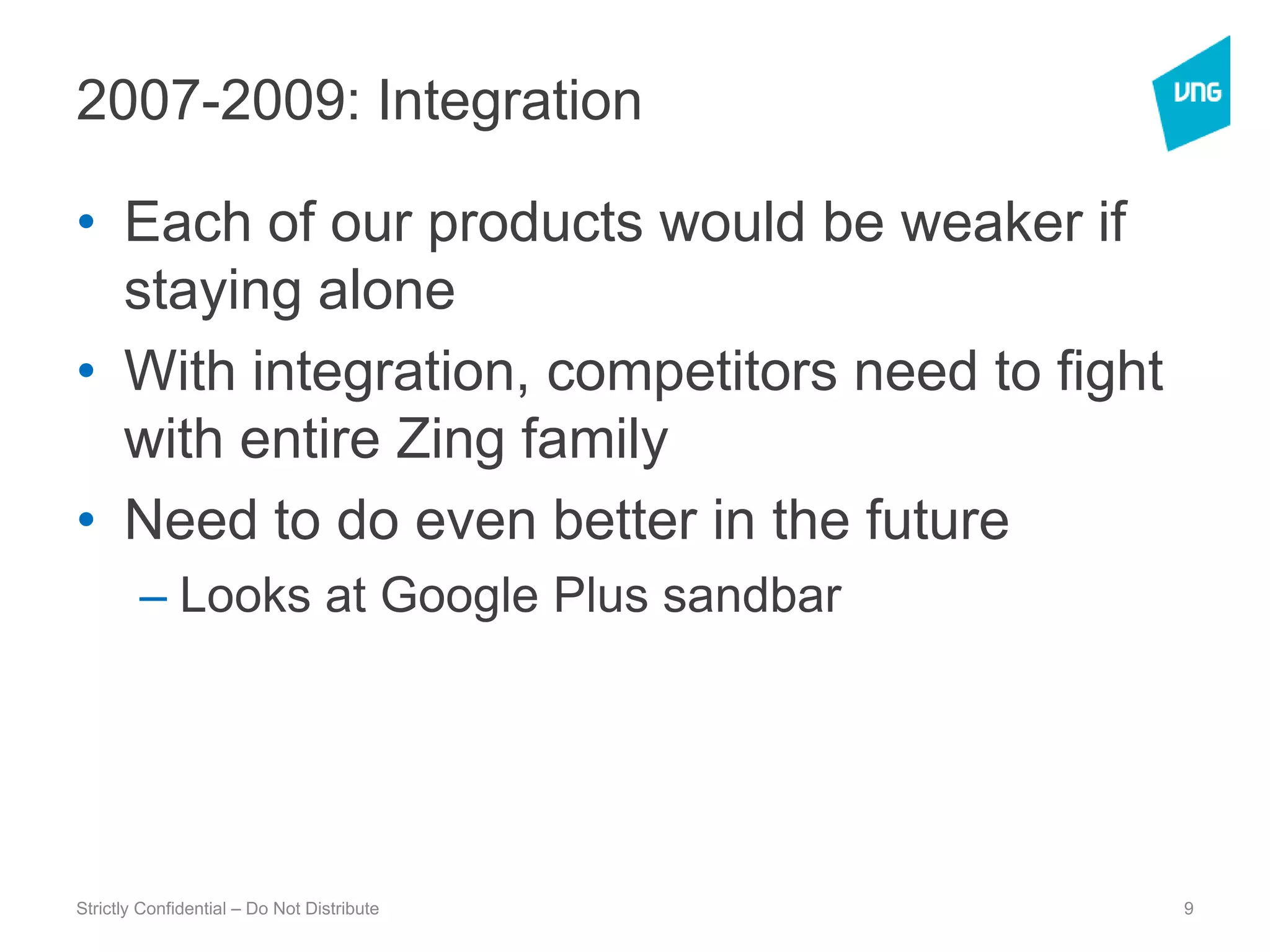 2007-2009: Integration

VNG

• Each of our products would be weaker if staying alone
• With integration, competitors need to fight with entire Zing family
• Need to do even better in the future
– Looks at Google Plus sandbar

Strictly Confidential – Do Not Distribute

9